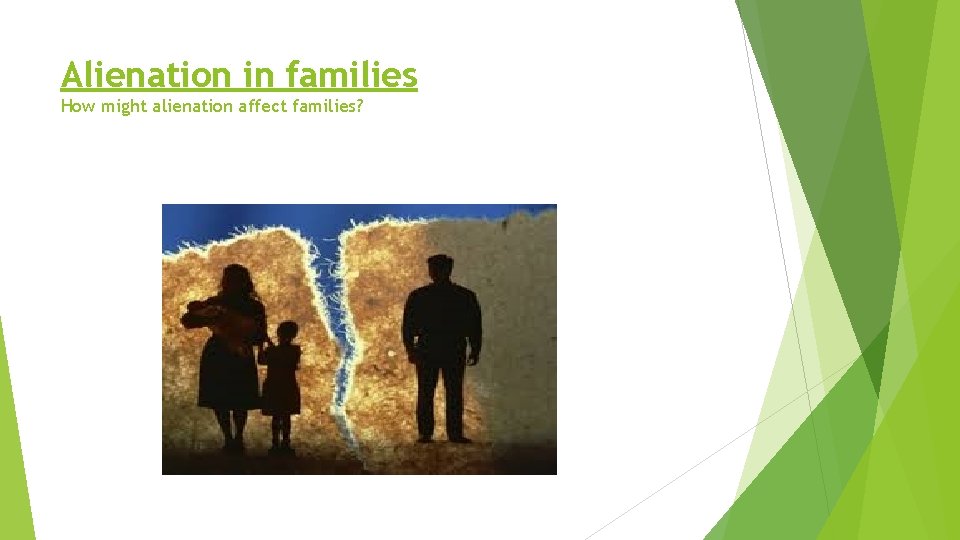 Alienation in families
How might alienation affect families?